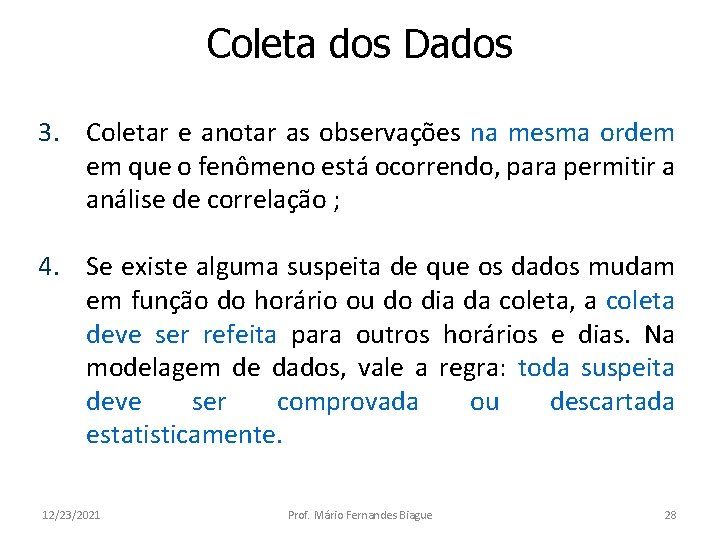 Coleta dos Dados

3. Coletar e anotar as observações na mesma ordem em que o fenômeno está ocorrendo, para permitir a análise de correlação ;

4. Se existe alguma suspeita de que os dados mudam em função do horário ou do dia da coleta, a coleta deve ser refeita para outros horários e dias. Na modelagem de dados, vale a regra: toda suspeita deve ser comprovada ou descartada estatisticamente.

12/23/2021 Prof. Mário Fernandes Biague 28